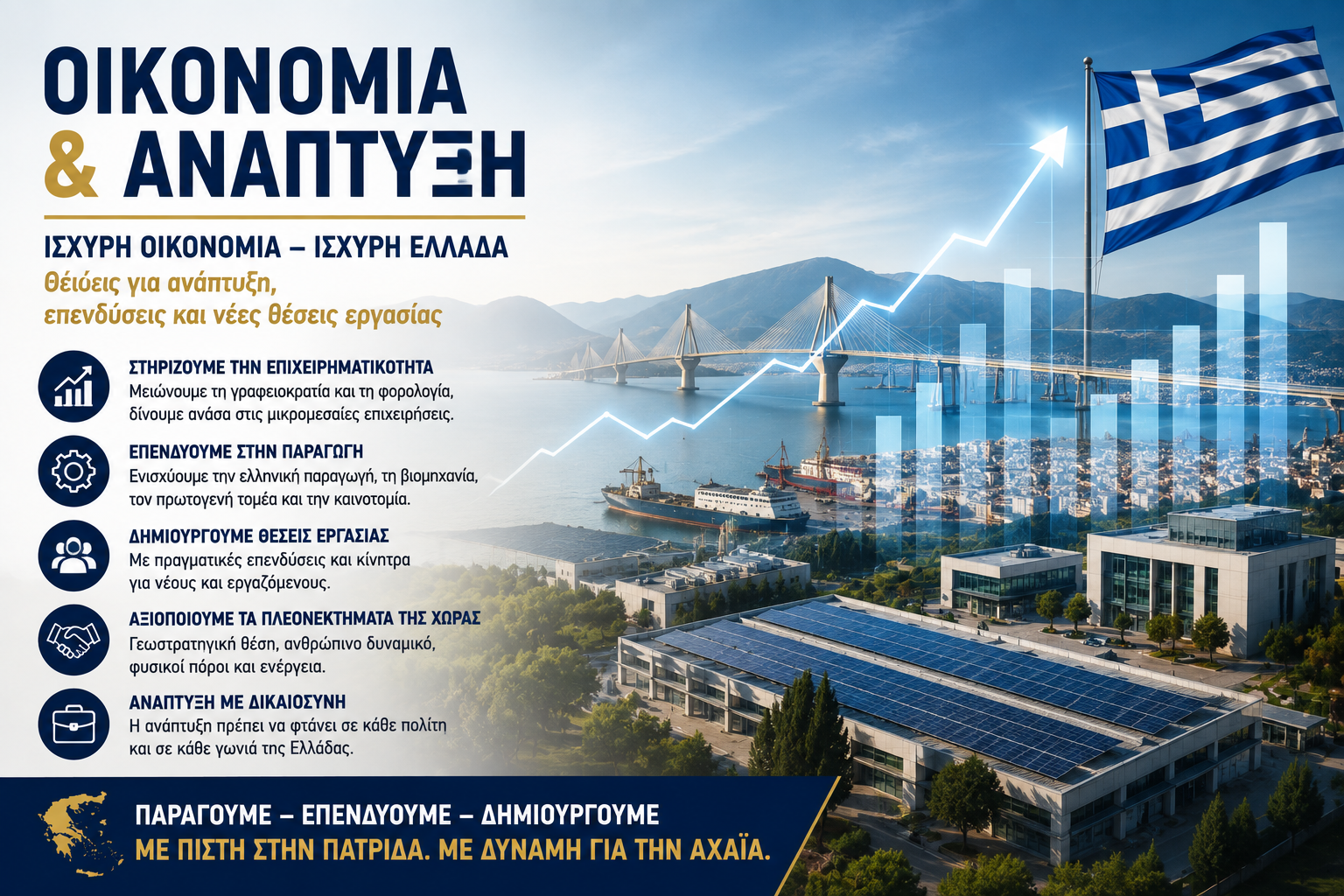 ΟΙΚΟΝΟΜΙΑ
& ΑΝΑΠΤΥΞΗ

ΙΣΧΥΡΗ ΟΙΚΟΝΟΜΙΑ – ΙΣΧΥΡΗ ΕΛΛΑΔΑ

Θέιόεις για ανάπτυξη, επενδύσεις και νέες θέσεις εργασίας

ΣΤΗΡΙΖΟΥΜΕ ΤΗΝ ΕΠΙΧΕΙΡΗΜΑΤΙΚΟΤΗΤΑ
Μειώνουμε τη γραφειοκρατία και τη φορολογία, δίνουμε ανάσα στις μικρομεσαίες επιχειρήσεις.

ΕΠΕΝΔΥΟΥΜΕ ΣΤΗΝ ΠΑΡΑΓΩΓΗ
Ενισχύουμε την ελληνική παραγωγή, τη βιομηχανία, τον πρωτογενή τομέα και την καινοτομία.

ΔΗΜΙΟΥΡΓΟΥΜΕ ΘΕΣΕΙΣ ΕΡΓΑΣΙΑΣ
Με πραγματικές επενδύσεις και κίνητρα για νέους και εργαζόμενους.

ΑΞΙΟΠΟΙΟΥΜΕ ΤΑ ΠΛΕΟΝΕΚΤΗΜΑΤΑ ΤΗΣ ΧΩΡΑΣ
Γεωστρατηγική θέση, ανθρώπινο δυναμικό, φυσικοί πόροι και ενέργεια.

ΑΝΑΠΤΥΞΗ ΜΕ ΔΙΚΑΙΟΣΥΝΗ
Η ανάπτυξη πρέπει να φτάνει σε κάθε πολίτη και σε κάθε γωνιά της Ελλάδας.

ΠΑΡΑΓΟΥΜΕ – ΕΠΕΝΔΥΟΥΜΕ – ΔΗΜΙΟΥΡΓΟΥΜΕ
ΜΕ ΠΙΣΤΗ ΣΤΗΝ ΠΑΤΡΙΔΑ. ΜΕ ΔΥΝΑΜΗ ΓΙΑ ΤΗΝ ΑΧΑΪΑ.